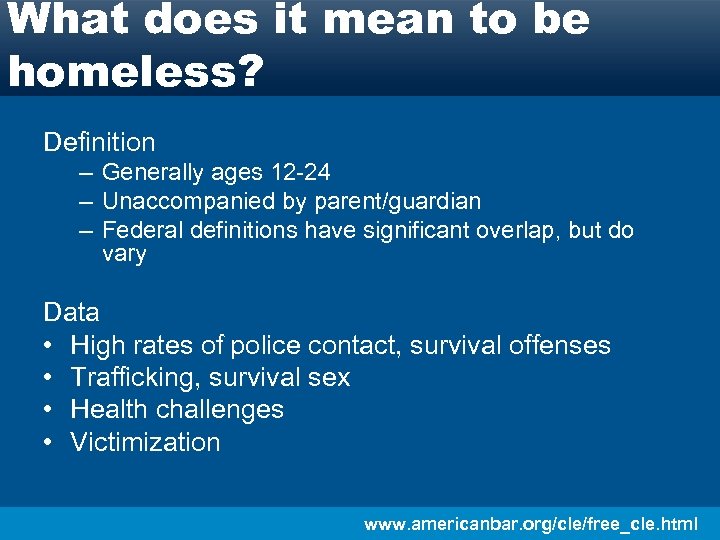 What does it mean to be homeless?

Definition

– Generally ages 12-24
– Unaccompanied by parent/guardian
– Federal definitions have significant overlap, but do vary

Data

• High rates of police contact, survival offenses
• Trafficking, survival sex
• Health challenges
• Victimization

www.americanbar.org/cle/free_cle.html